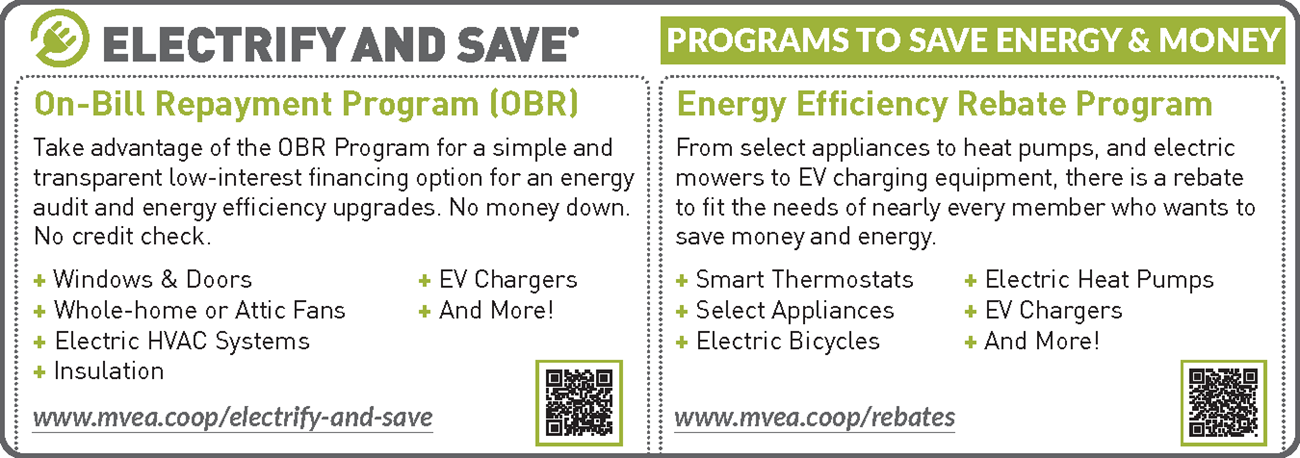 ELECTRIFY AND SAVE®

PROGRAMS TO SAVE ENERGY & MONEY

On-Bill Repayment Program (OBR)

Take advantage of the OBR Program for a simple and transparent low-interest financing option for an energy audit and energy efficiency upgrades. No money down. No credit check.

+ Windows & Doors
+ Whole-home or Attic Fans
+ Electric HVAC Systems
+ Insulation
+ EV Chargers
+ And More!

www.mvea.coop/electrify-and-save

Energy Efficiency Rebate Program

From select appliances to heat pumps, and electric mowers to EV charging equipment, there is a rebate to fit the needs of nearly every member who wants to save money and energy.

+ Smart Thermostats
+ Select Appliances
+ Electric Bicycles
+ Electric Heat Pumps
+ EV Chargers
+ And More!

www.mvea.coop/rebates